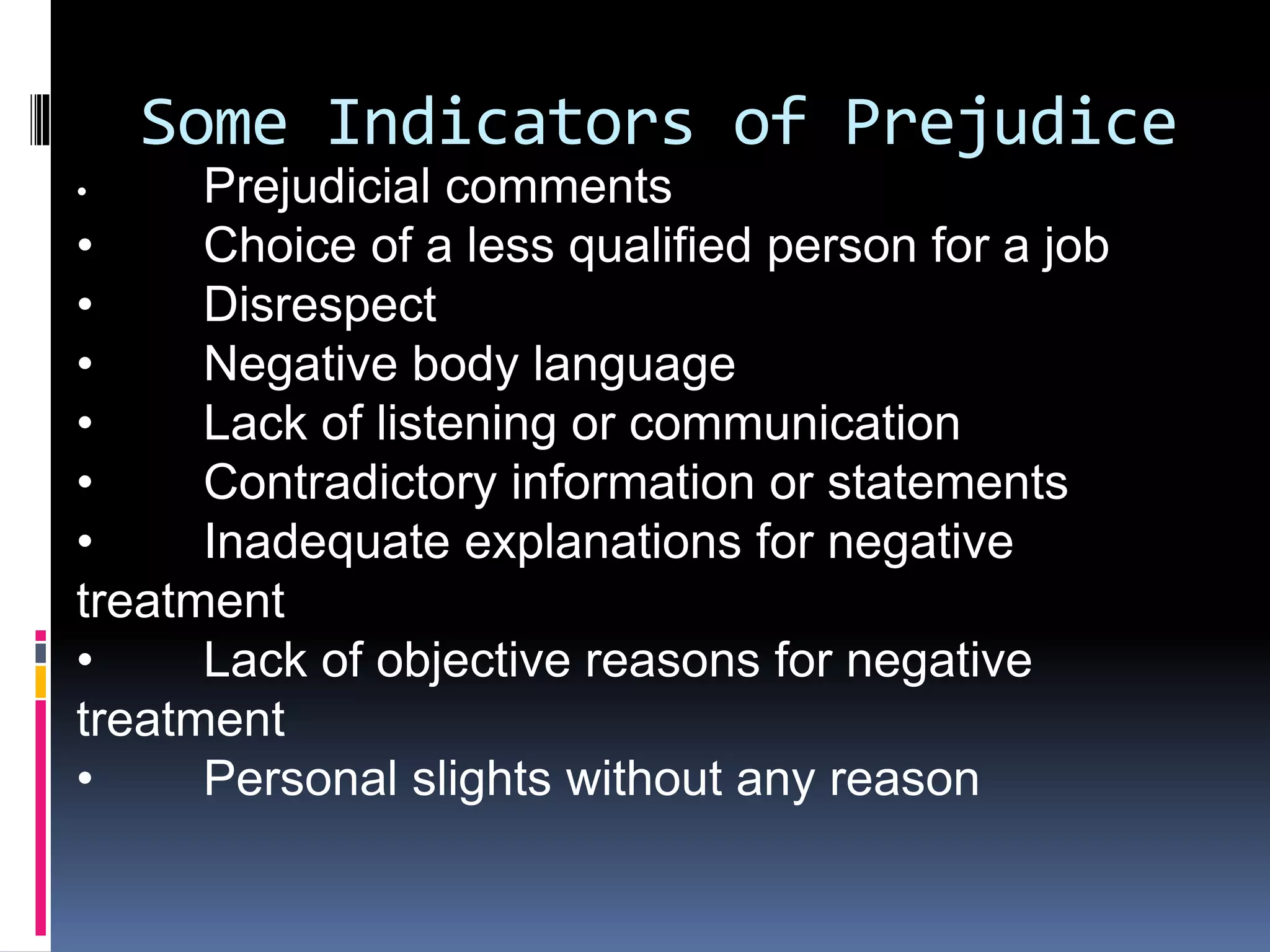 Some Indicators of Prejudice

• Prejudicial comments
• Choice of a less qualified person for a job
• Disrespect
• Negative body language
• Lack of listening or communication
• Contradictory information or statements
• Inadequate explanations for negative treatment
• Lack of objective reasons for negative treatment
• Personal slights without any reason